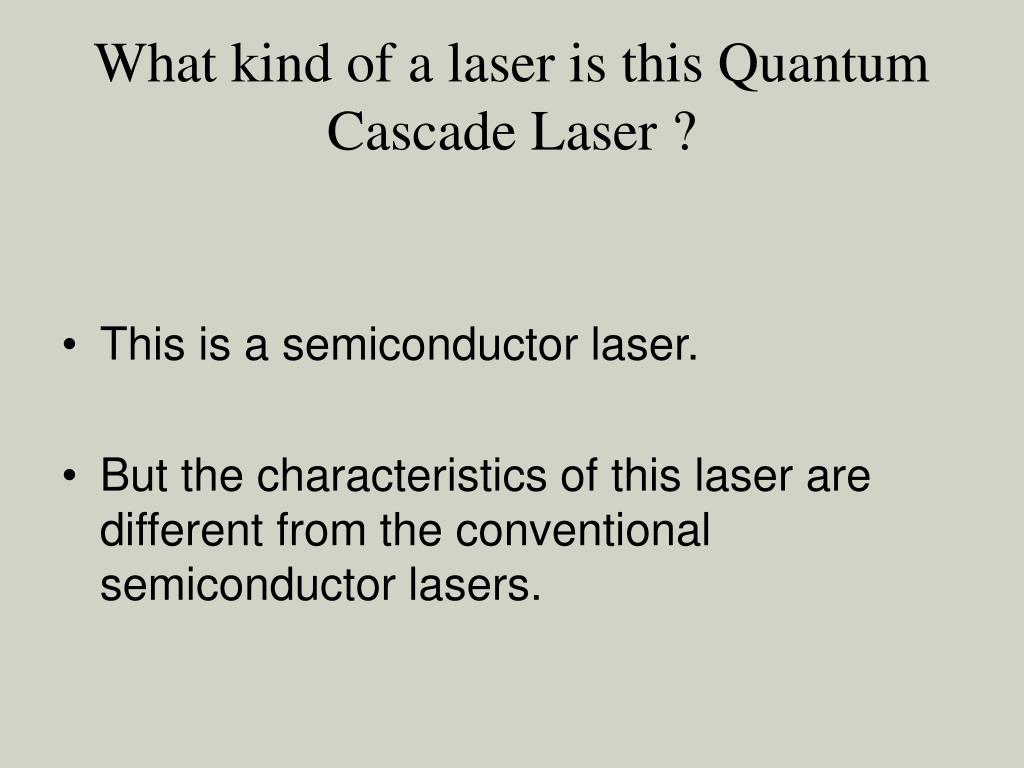 What kind of a laser is this Quantum Cascade Laser ?

• This is a semiconductor laser.

• But the characteristics of this laser are different from the conventional semiconductor lasers.